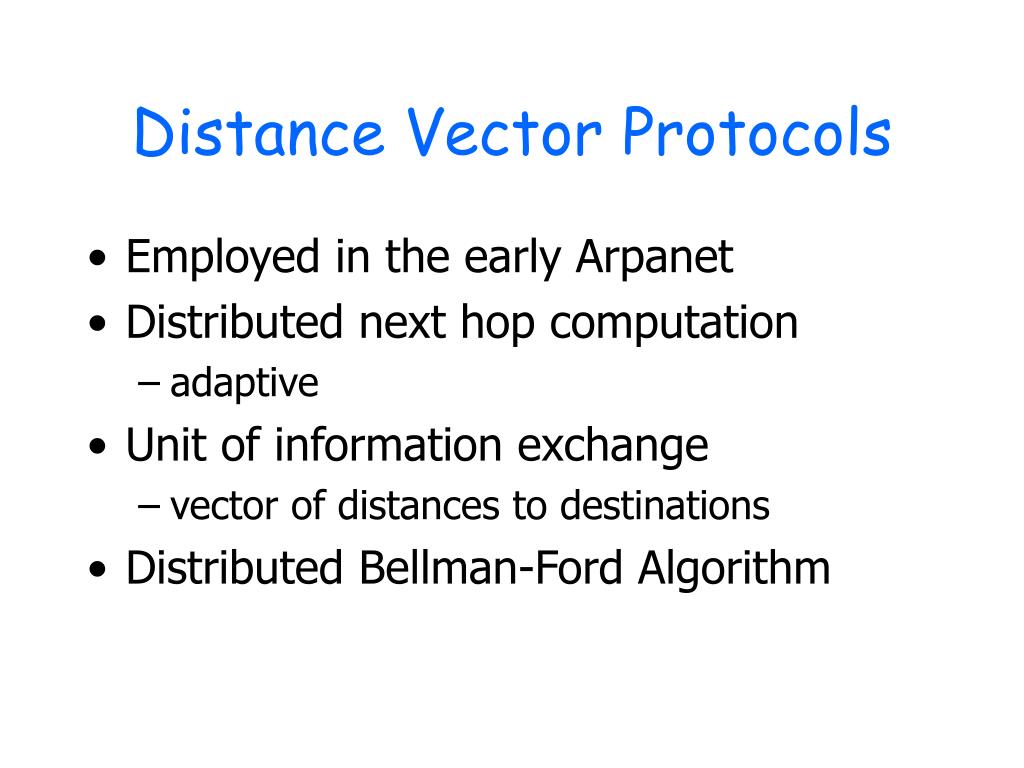 Distance Vector Protocols

• Employed in the early Arpanet
• Distributed next hop computation
  – adaptive
• Unit of information exchange
  – vector of distances to destinations
• Distributed Bellman-Ford Algorithm